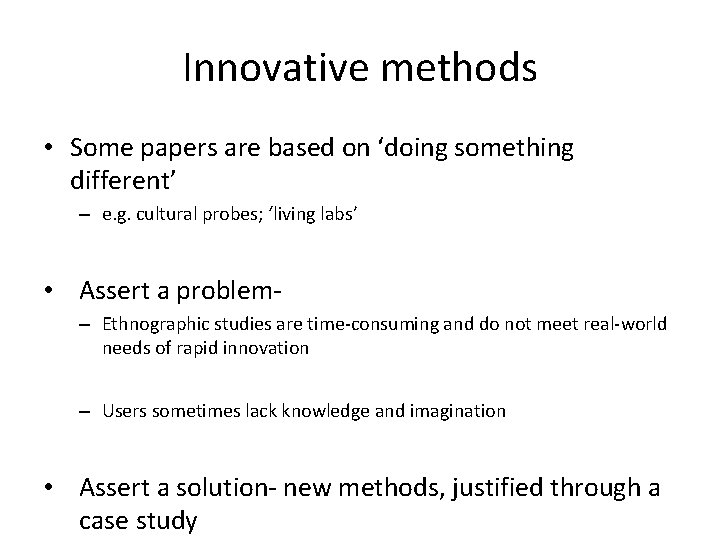 Innovative methods

• Some papers are based on ‘doing something different’

– e.g. cultural probes; ‘living labs’

• Assert a problem-

– Ethnographic studies are time-consuming and do not meet real-world needs of rapid innovation

– Users sometimes lack knowledge and imagination

• Assert a solution- new methods, justified through a case study